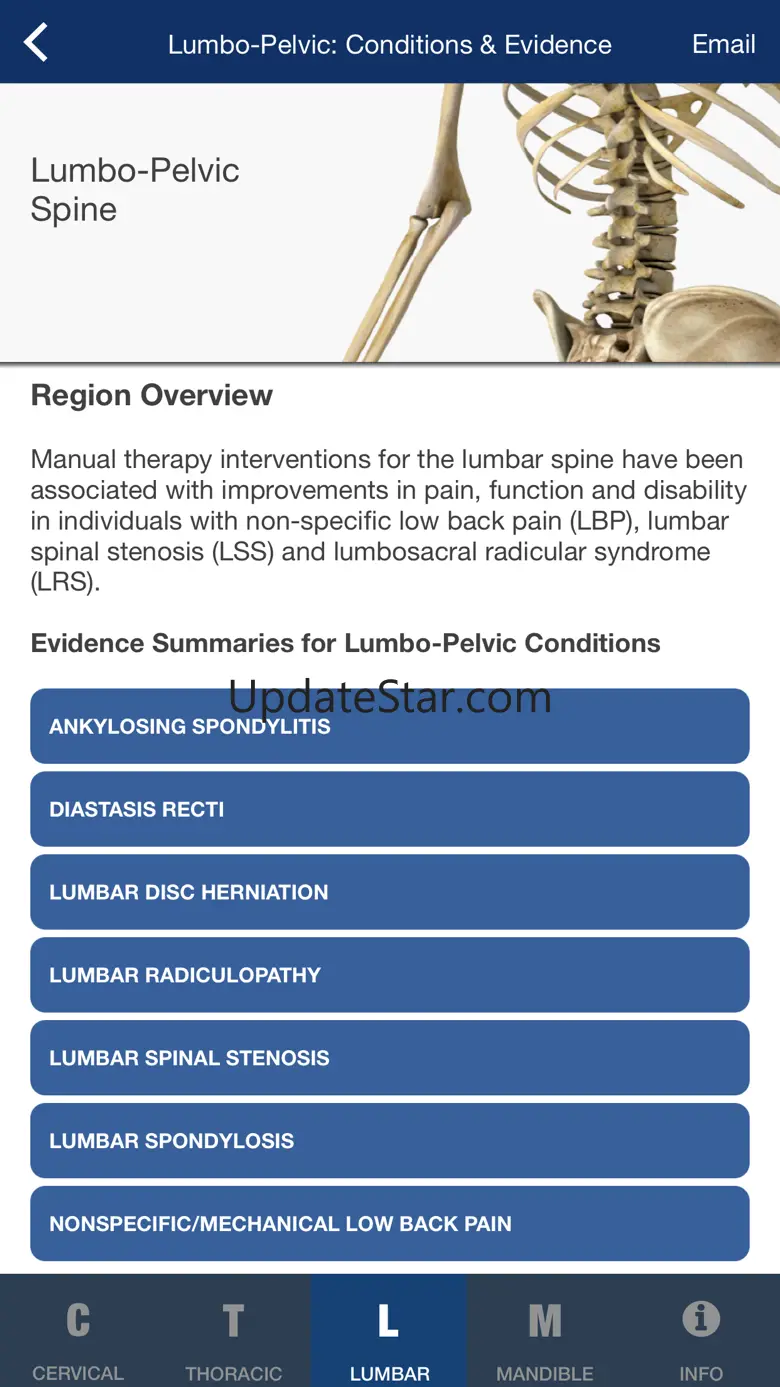 Lumbo-Pelvic: Conditions & Evidence Email

Lumbo-Pelvic Spine

Region Overview

Manual therapy interventions for the lumbar spine have been associated with improvements in pain, function and disability in individuals with non-specific low back pain (LBP), lumbar spinal stenosis (LSS) and lumbosacral radicular syndrome (LRS).

Evidence Summaries for Lumbo-Pelvic Conditions

UpdateStar.com

ANKYLOSING SPONDYLITIS

DIASTASIS RECTI

LUMBAR DISC HERNIATION

LUMBAR RADICULOPATHY

LUMBAR SPINAL STENOSIS

LUMBAR SPONDYLOSIS

NONSPECIFIC/MECHANICAL LOW BACK PAIN

C CERVICAL

T THORACIC

L LUMBAR

M MANDIBLE

i INFO